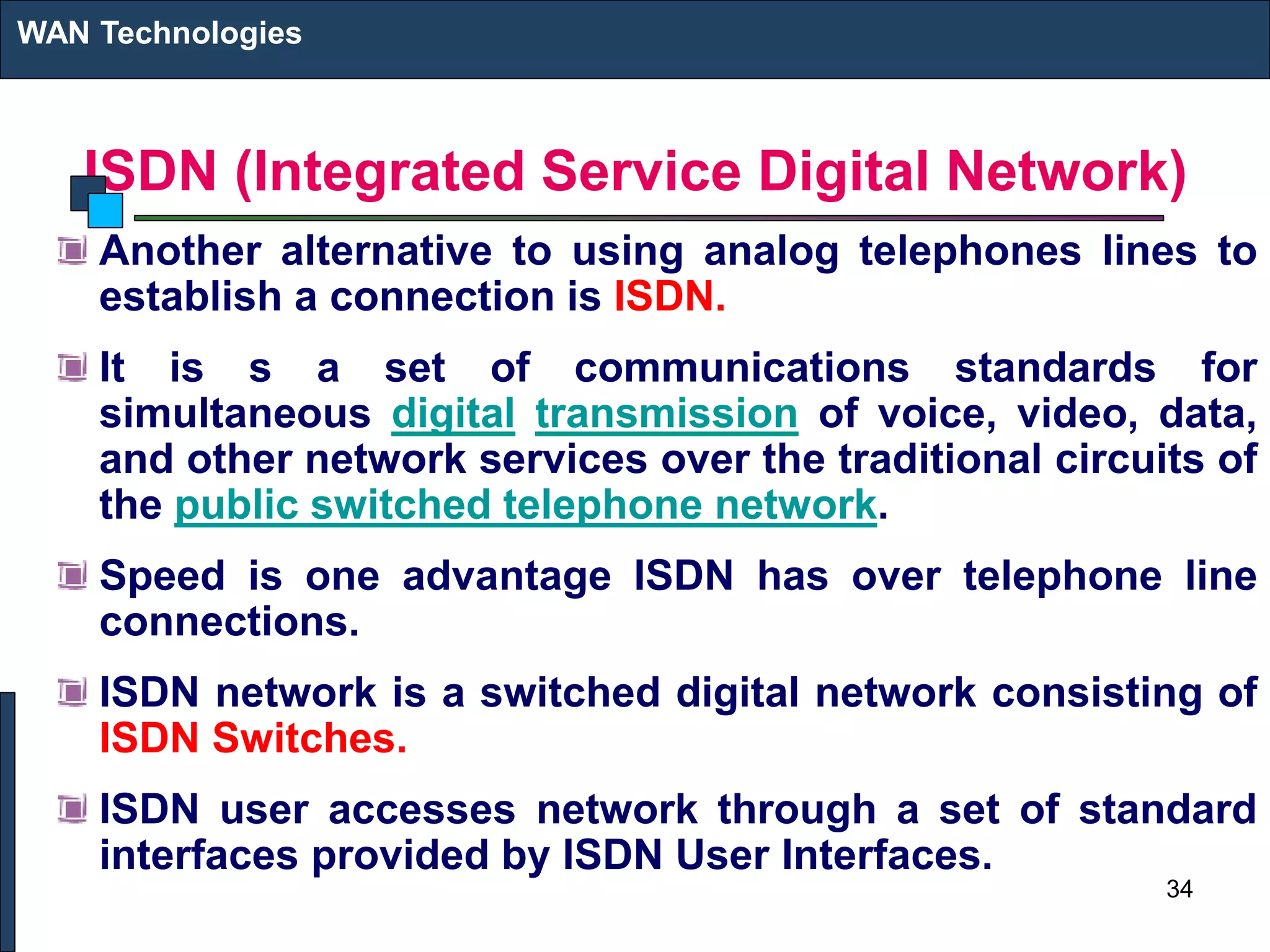 WAN Technologies

ISDN (Integrated Service Digital Network)

Another alternative to using analog telephones lines to establish a connection is ISDN.

It is s a set of communications standards for simultaneous digital transmission of voice, video, data, and other network services over the traditional circuits of the public switched telephone network.

Speed is one advantage ISDN has over telephone line connections.

ISDN network is a switched digital network consisting of ISDN Switches.

ISDN user accesses network through a set of standard interfaces provided by ISDN User Interfaces.

34